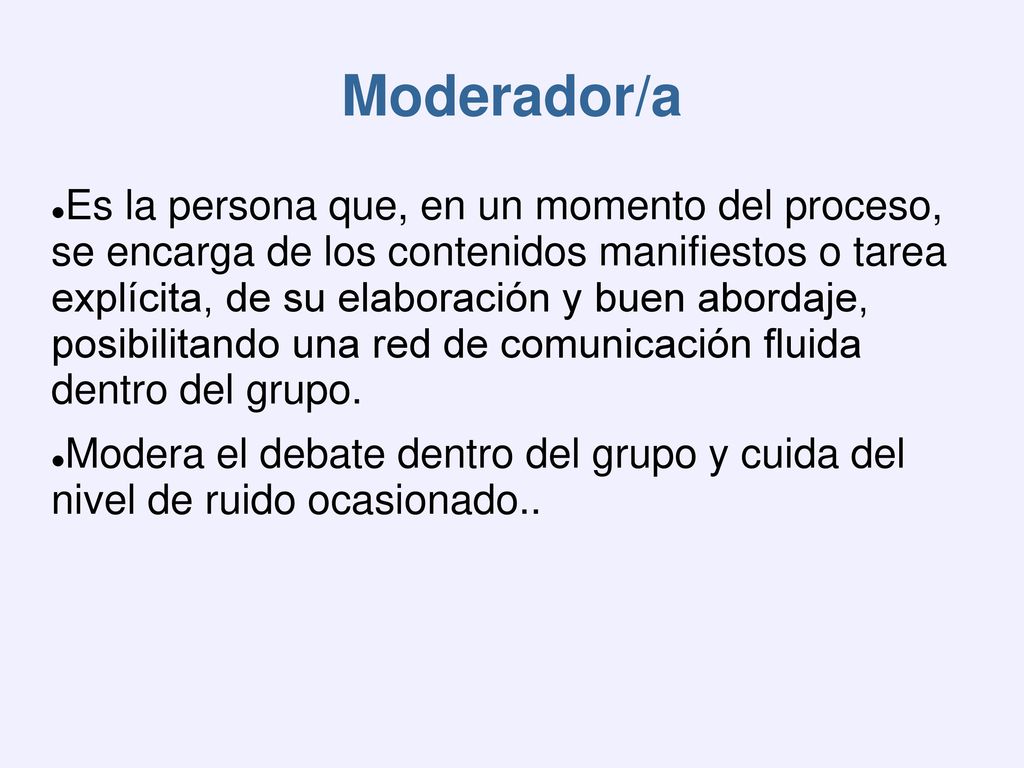 Moderador/a

●Es la persona que, en un momento del proceso, se encarga de los contenidos manifiestos o tarea explícita, de su elaboración y buen abordaje, posibilitando una red de comunicación fluida dentro del grupo.

●Modera el debate dentro del grupo y cuida del nivel de ruido ocasionado..